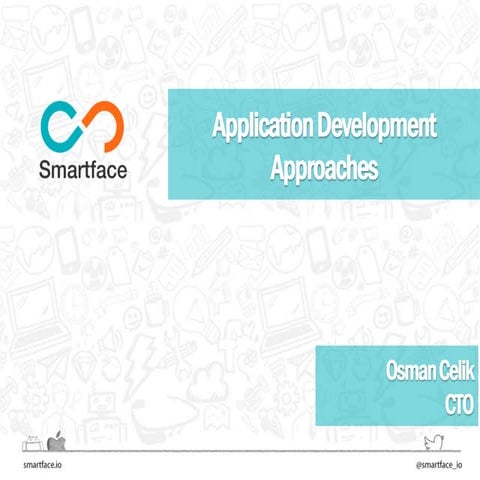 Smartface

Application Development Approaches

Osman Celik
CTO

smartface.io

@smartface_io